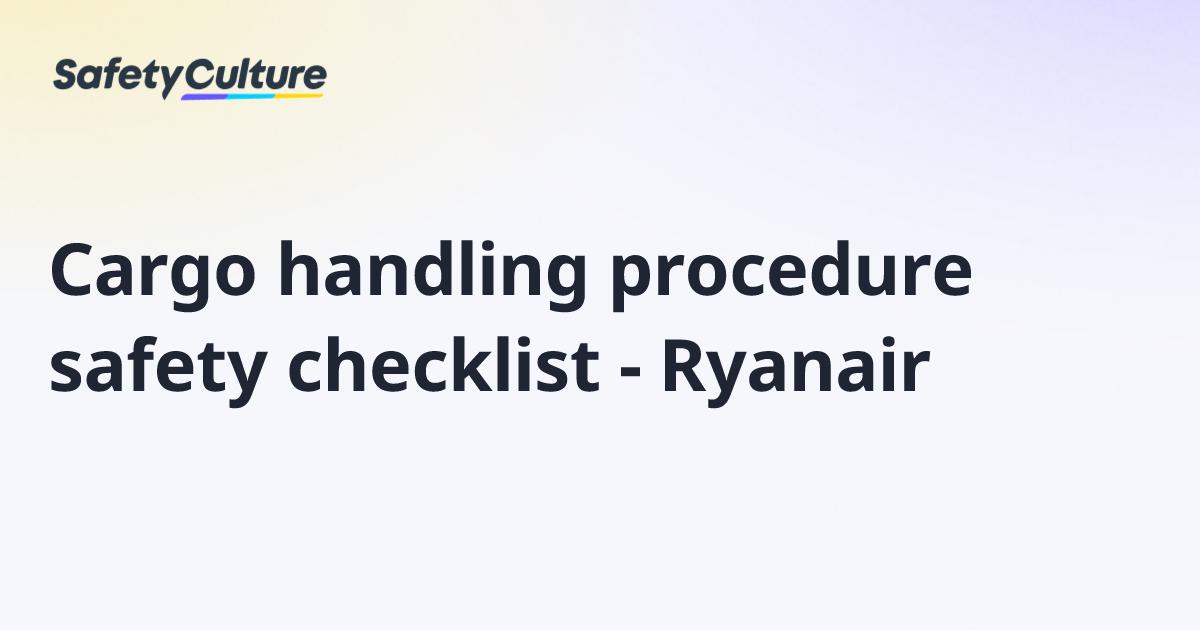 SafetyCulture

Cargo handling procedure safety checklist - Ryanair